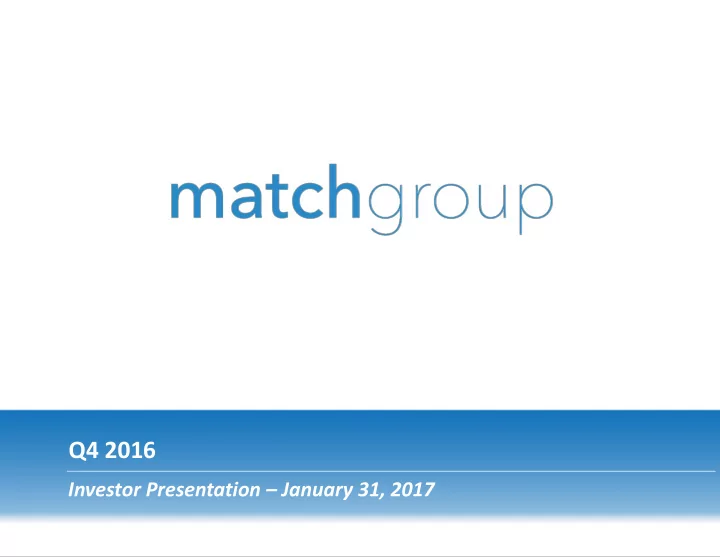 matchgroup

Q4 2016

Investor Presentation – January 31, 2017